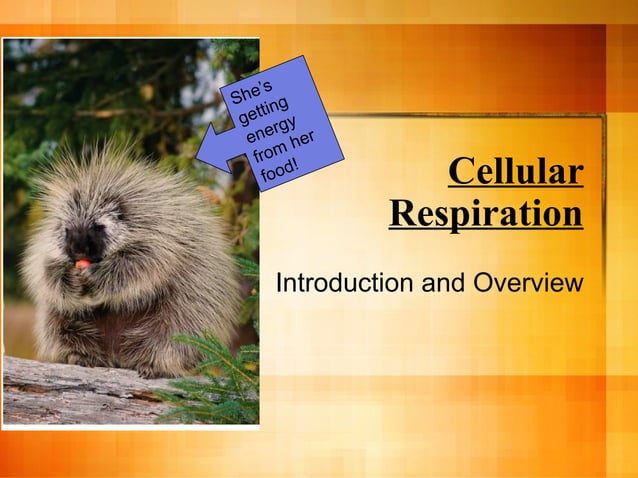 She's getting energy from her food!

Cellular Respiration

Introduction and Overview